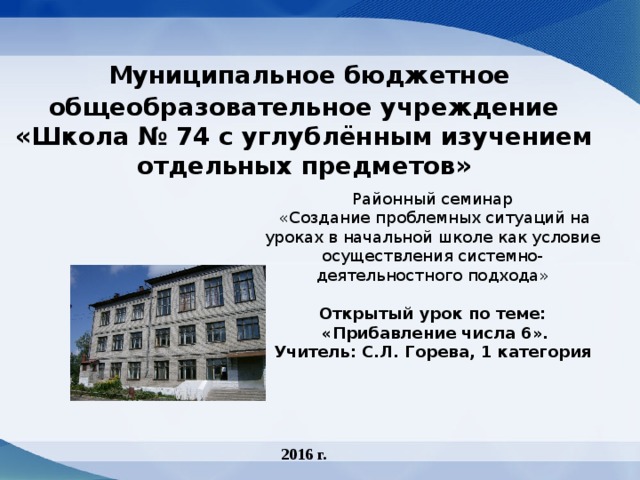 Муниципальное бюджетное общеобразовательное учреждение «Школа № 74 с углублённым изучением отдельных предметов»

Районный семинар «Создание проблемных ситуаций на уроках в начальной школе как условие осуществления системно-деятельностного подхода»

Открытый урок по теме: «Прибавление числа 6». Учитель: С.Л. Горева, 1 категория

2016 г.